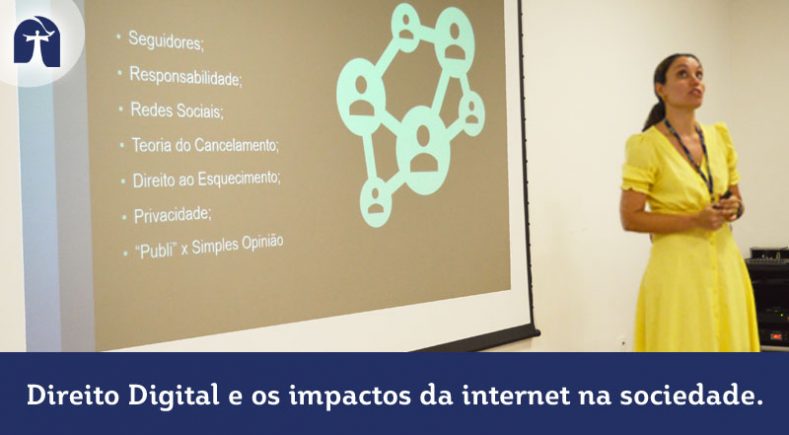 • Seguidores;
• Responsabilidade;
• Redes Sociais;
• Teoria do Cancelamento;
• Direito ao Esquecimento;
• Privacidade;
• "Publi" x Simples Opinião

Direito Digital e os impactos da internet na sociedade.